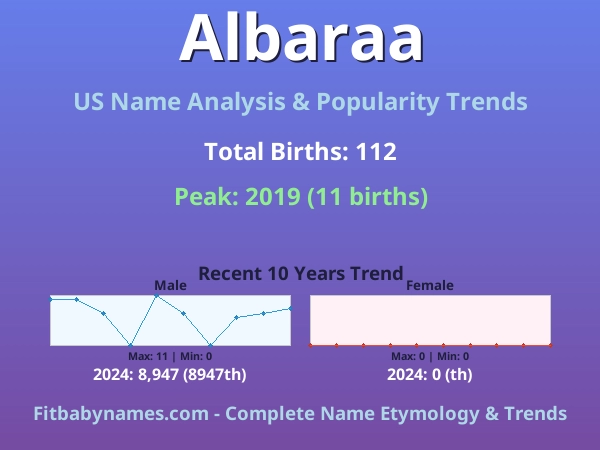 Albaraa

US Name Analysis & Popularity Trends

Total Births: 112

Peak: 2019 (11 births)

Recent 10 Years Trend

Male

Max: 11 | Min: 0

2024: 8,947 (8947th)

Female

Max: 0 | Min: 0

2024: 0 (th)

Fitbabynames.com - Complete Name Etymology & Trends